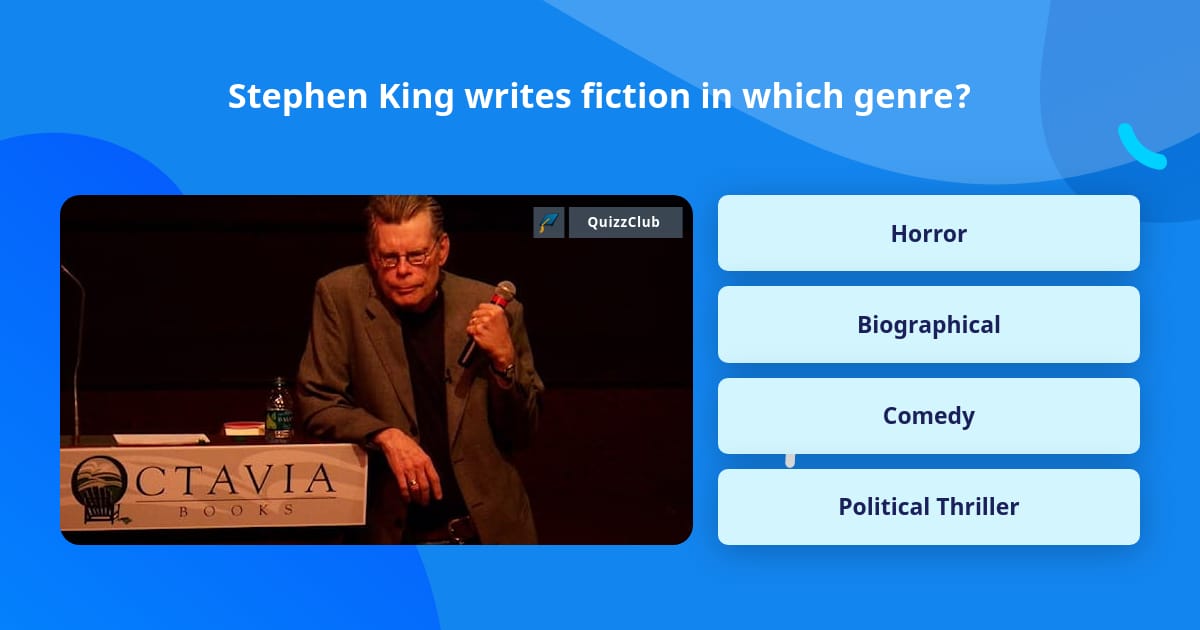 Stephen King writes fiction in which genre?

QuizzClub

OCTAVIA
BOOKS

Horror

Biographical

Comedy

Political Thriller